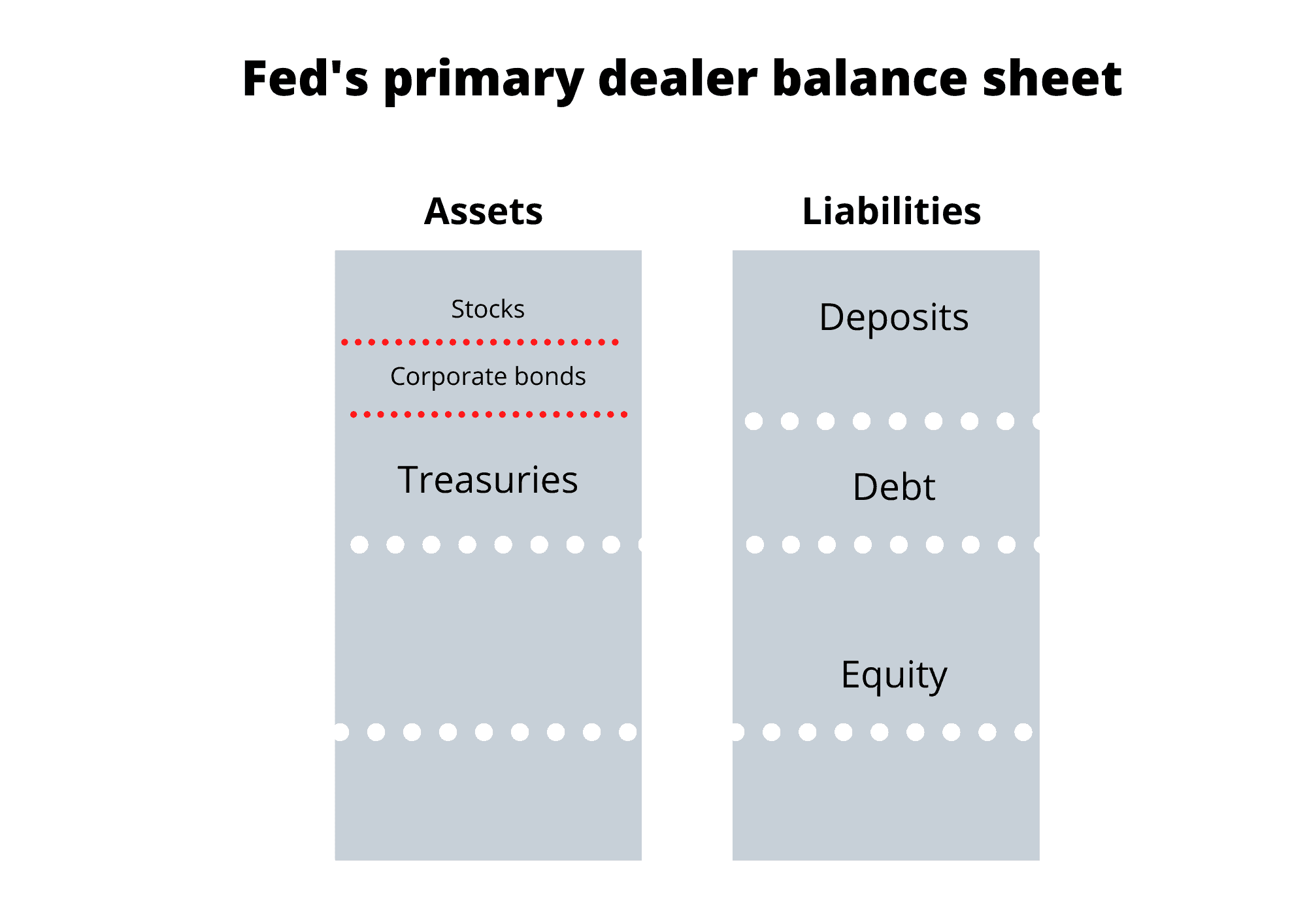 Fed's primary dealer balance sheet

Assets

Stocks

Corporate bonds

Treasuries

Liabilities

Deposits

Debt

Equity